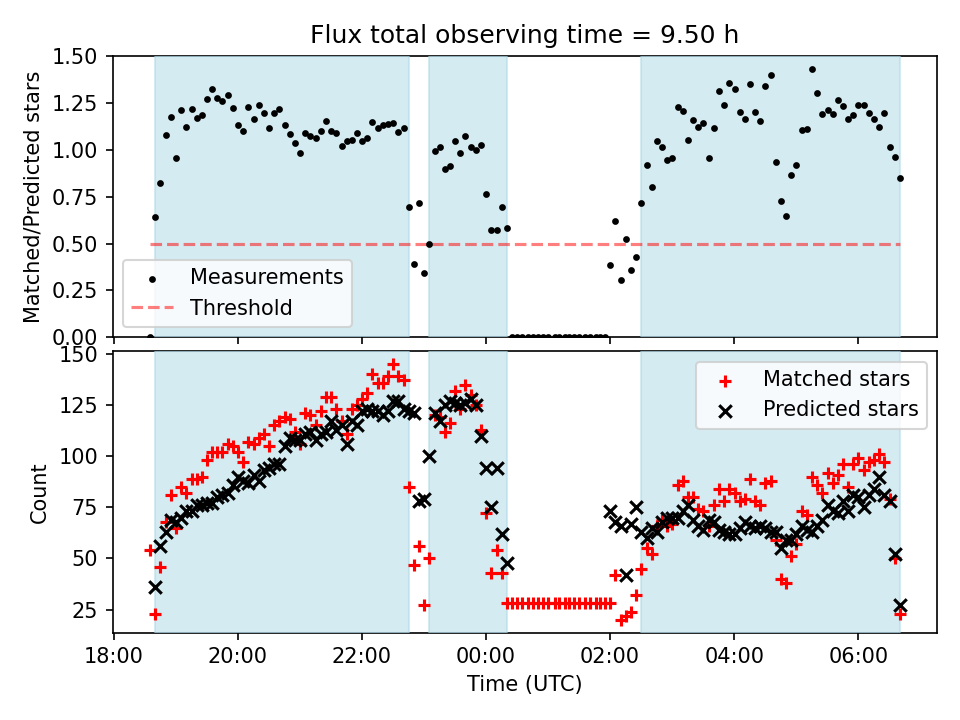 Flux total observing time = 9.50 h

Matched/Predicted stars

1.50
1.25
1.00
0.75
0.50
0.25
0.00

Measurements
Threshold

Count

150
125
100
75
50
25

Matched stars
Predicted stars

18:00
20:00
22:00
00:00
02:00
04:00
06:00

Time (UTC)